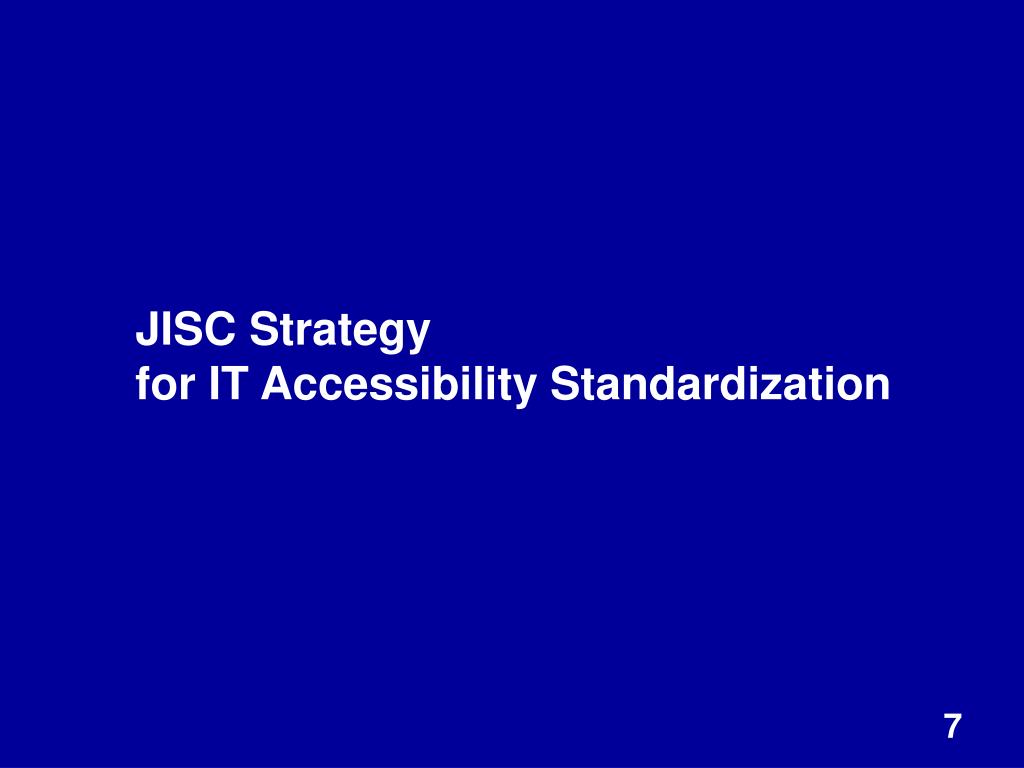 JISC Strategy
for IT Accessibility Standardization

7